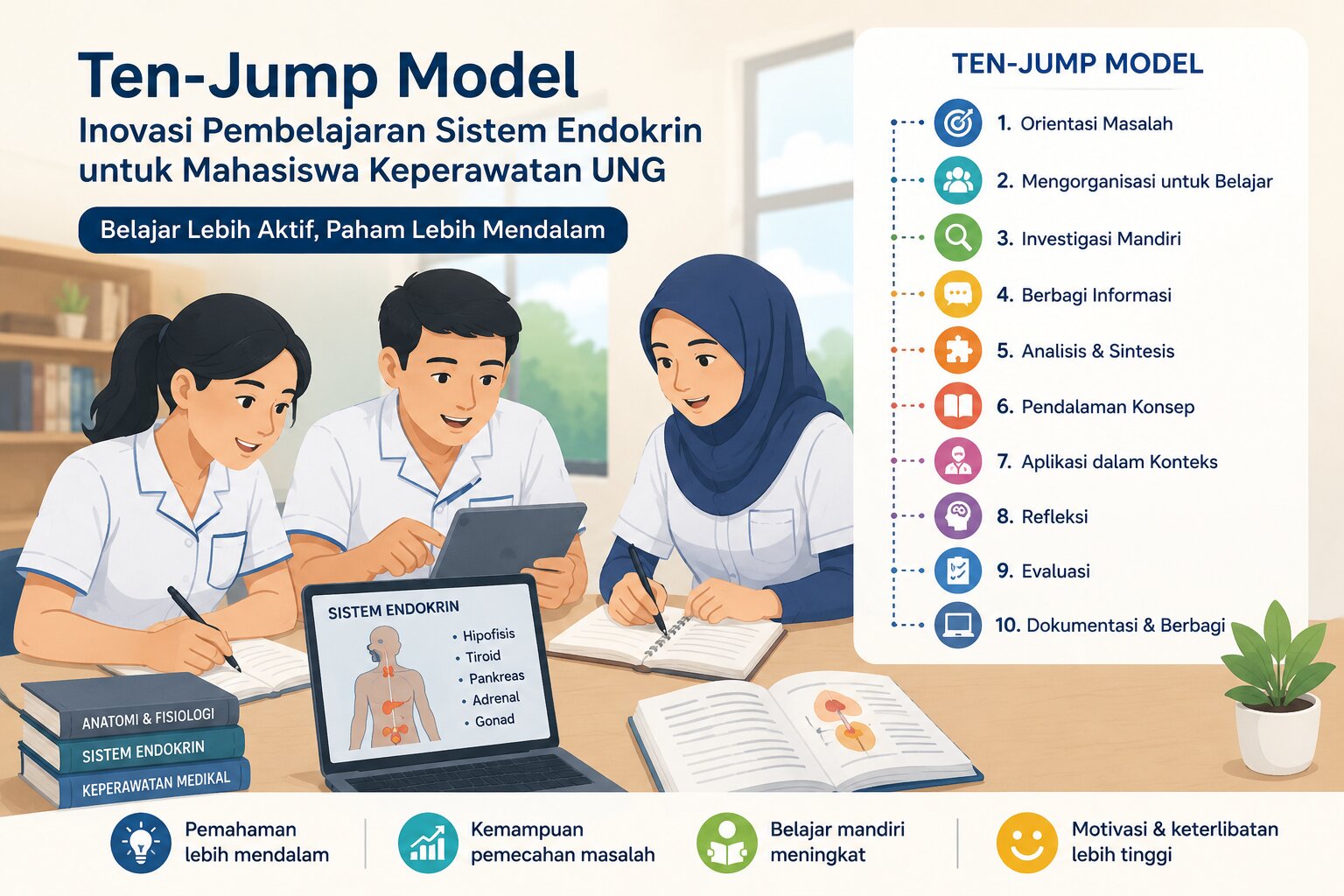 Ten-Jump Model

Inovasi Pembelajaran Sistem Endokrin untuk Mahasiswa Keperawatan UNG

Belajar Lebih Aktif, Paham Lebih Mendalam

TEN-JUMP MODEL

1. Orientasi Masalah
2. Mengorganisasi untuk Belajar
3. Investigasi Mandiri
4. Berbagi Informasi
5. Analisis & Sintesis
6. Pendalaman Konsep
7. Aplikasi dalam Konteks
8. Refleksi
9. Evaluasi
10. Dokumentasi & Berbagi

SISTEM ENDOKRIN
• Hipofisis
• Tiroid
• Pankreas
• Adrenal
• Gonad

ANATOMI & FISIOLOGI
SISTEM ENDOKRIN
KEPERAWATAN MEDIKAL

Pemahaman lebih mendalam

Kemampuan pemecahan masalah

Belajar mandiri meningkat

Motivasi & keterlibatan lebih tinggi